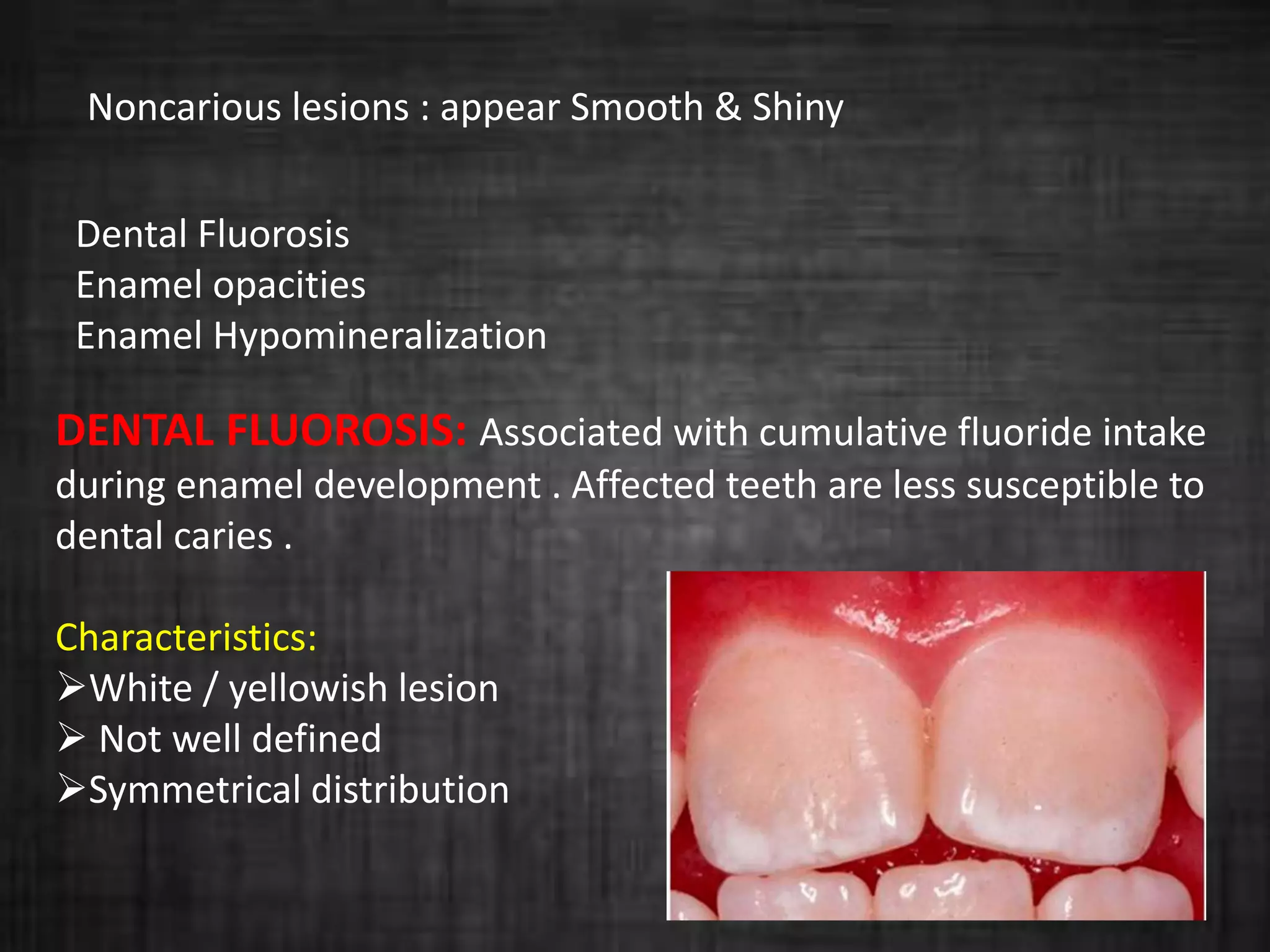 Noncarious lesions : appear Smooth & Shiny

Dental Fluorosis
Enamel opacities
Enamel Hypomineralization

DENTAL FLUOROSIS: Associated with cumulative fluoride intake during enamel development . Affected teeth are less susceptible to dental caries .

Characteristics:
➢White / yellowish lesion
➢ Not well defined
➢Symmetrical distribution